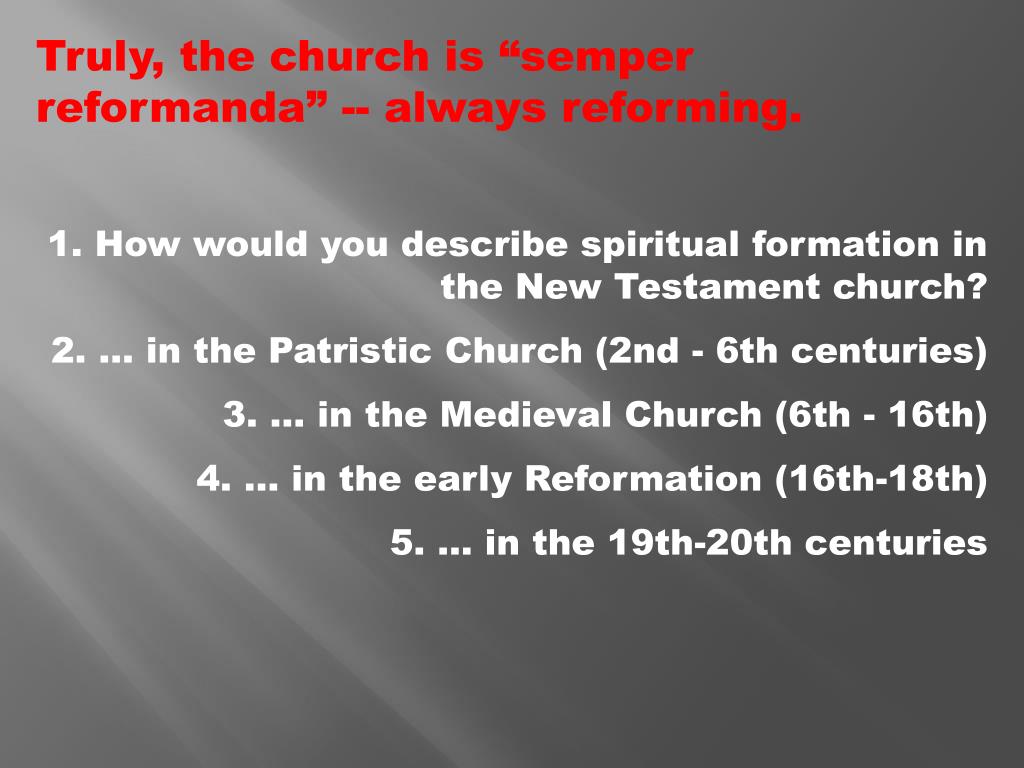 Truly, the church is “semper reformanda” -- always reforming.

1. How would you describe spiritual formation in the New Testament church?

2. … in the Patristic Church (2nd - 6th centuries)

3. … in the Medieval Church (6th - 16th)

4. … in the early Reformation (16th-18th)

5. … in the 19th-20th centuries